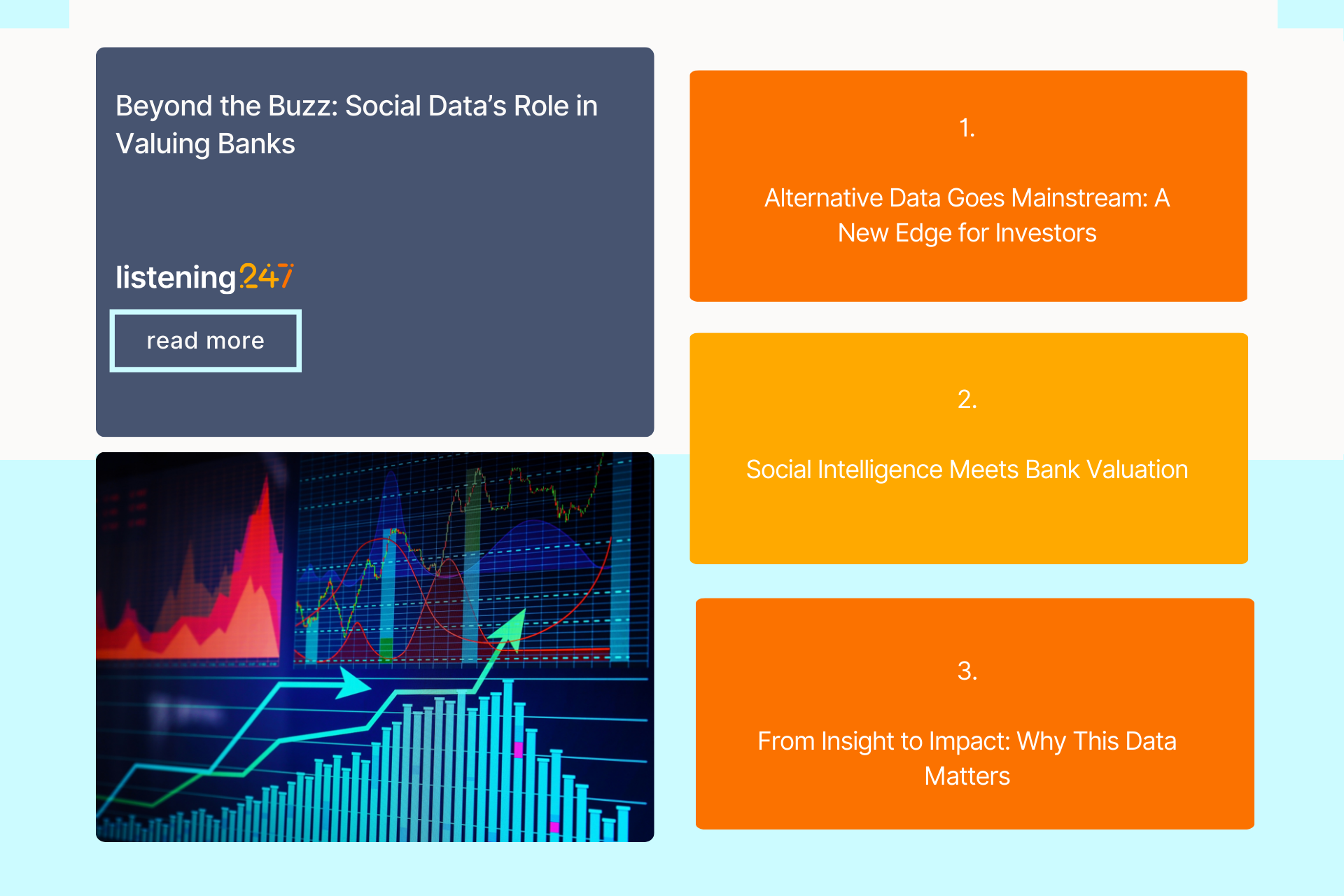 Beyond the Buzz: Social Data's Role in Valuing Banks

listening247

read more

1.

Alternative Data Goes Mainstream: A New Edge for Investors

2.

Social Intelligence Meets Bank Valuation

3.

From Insight to Impact: Why This Data Matters